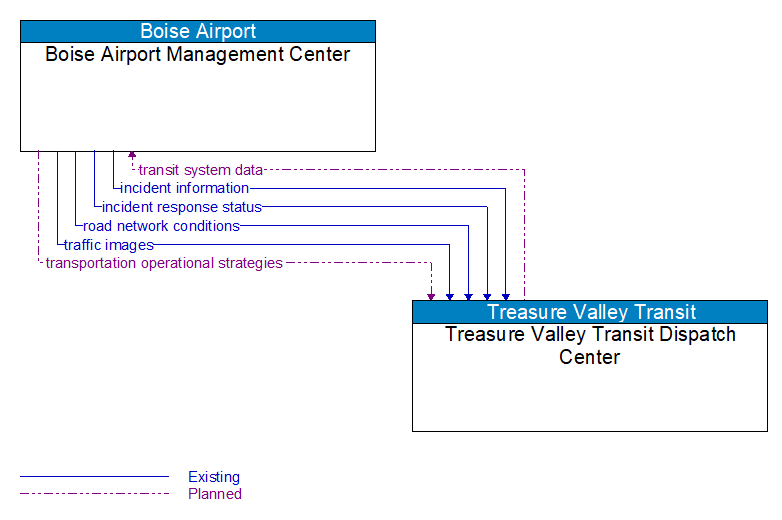 Boise Airport
Boise Airport Management Center

transit system data
incident information
incident response status
road network conditions
traffic images
transportation operational strategies

Treasure Valley Transit
Treasure Valley Transit Dispatch Center

Existing
Planned